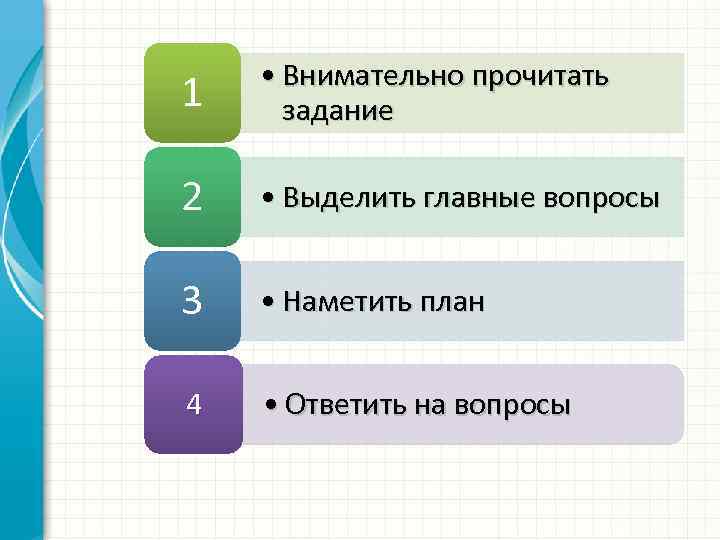 1

• Внимательно прочитать задание

2

• Выделить главные вопросы

3

• Наметить план

4

• Ответить на вопросы